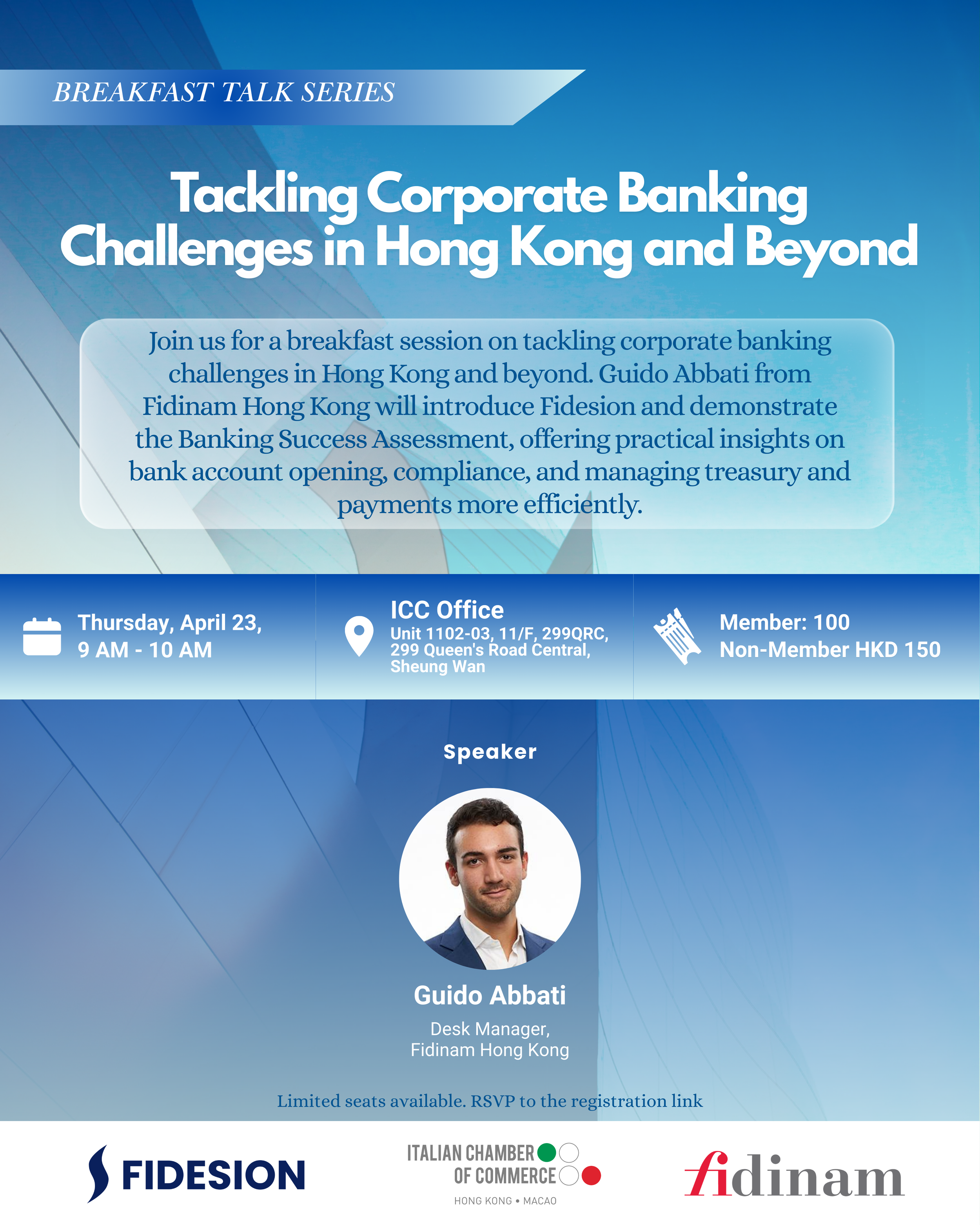 BREAKFAST TALK SERIES

Tackling Corporate Banking Challenges in Hong Kong and Beyond

Join us for a breakfast session on tackling corporate banking challenges in Hong Kong and beyond. Guido Abbati from Fidinam Hong Kong will introduce Fidesion and demonstrate the Banking Success Assessment, offering practical insights on bank account opening, compliance, and managing treasury and payments more efficiently.

Thursday, April 23,
9 AM - 10 AM

ICC Office
Unit 1102-03, 11/F, 299QRC,
299 Queen's Road Central,
Sheung Wan

Member: 100
Non-Member HKD 150

Speaker

Guido Abbati
Desk Manager,
Fidinam Hong Kong

Limited seats available. RSVP to the registration link

FIDESION

ITALIAN CHAMBER OF COMMERCE
HONG KONG • MACAO

fidinam